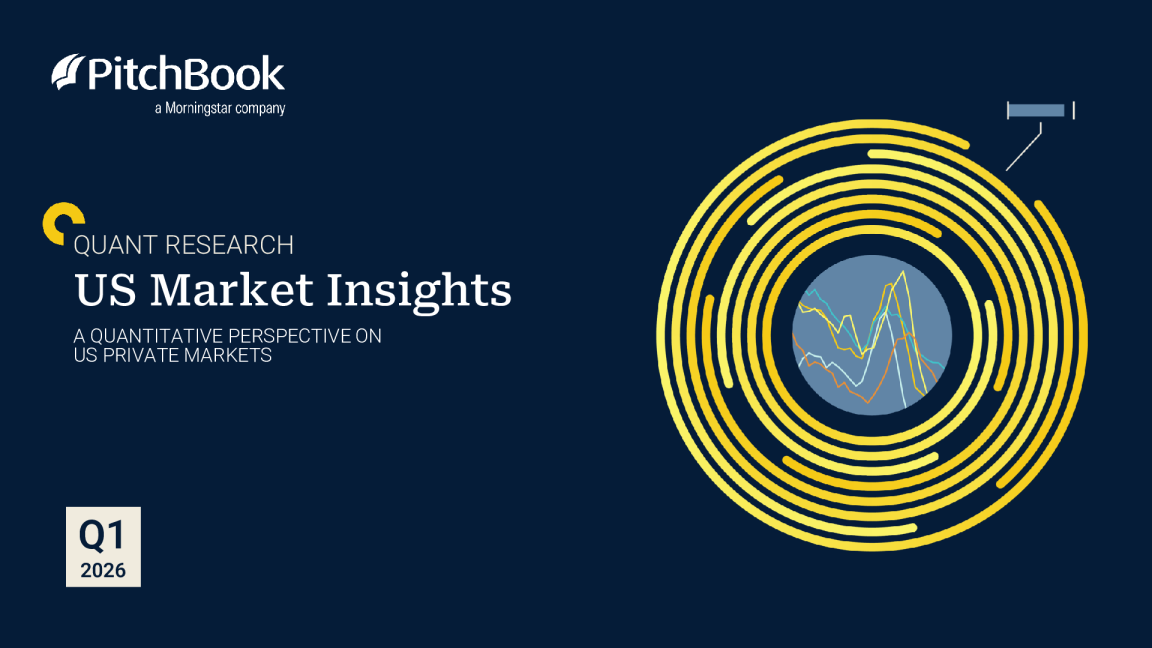 PitchBook
a Morningstar company

QUANT RESEARCH
US Market Insights
A QUANTITATIVE PERSPECTIVE ON US PRIVATE MARKETS

Q1
2026